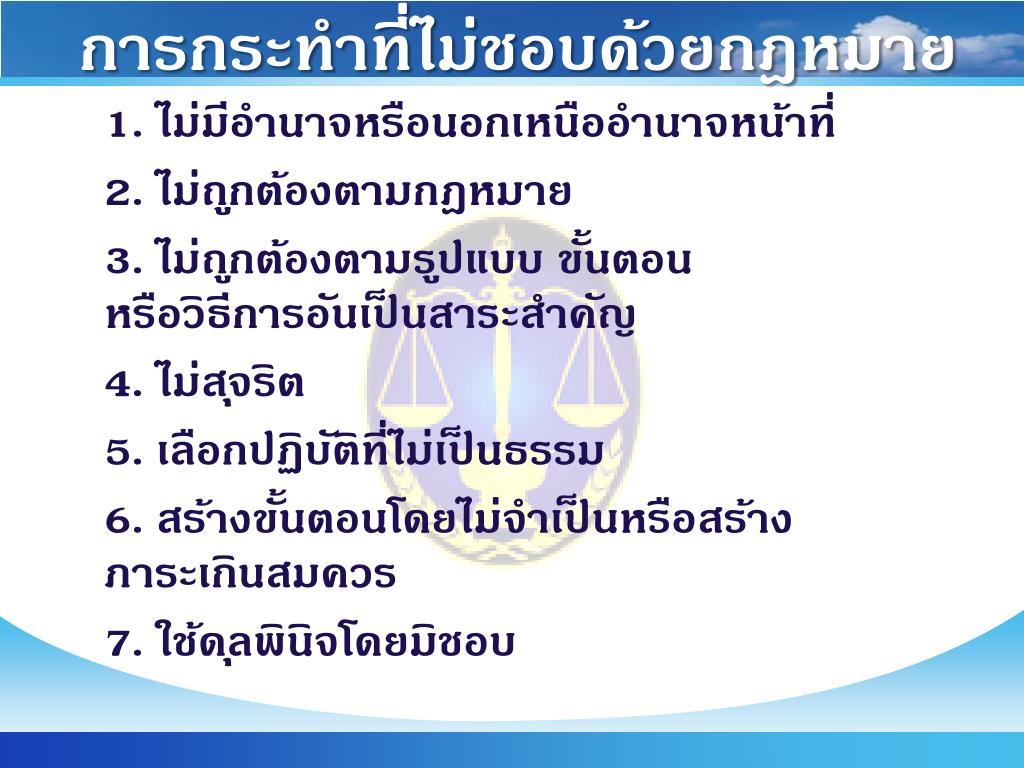 การกระทำที่ไม่ชอบด้วยกฎหมาย

1. ไม่มีอำนาจหรือนอกเหนืออำนาจหน้าที่

2. ไม่ถูกต้องตามกฎหมาย

3. ไม่ถูกต้องตามรูปแบบ ขั้นตอน หรือวิธีการอันเป็นสาระสำคัญ

4. ไม่สุจริต

5. เลือกปฏิบัติที่ไม่เป็นธรรม

6. สร้างขั้นตอนโดยไม่จำเป็นหรือสร้างภาระเกินสมควร

7. ใช้ดุลพินิจโดยมิชอบ